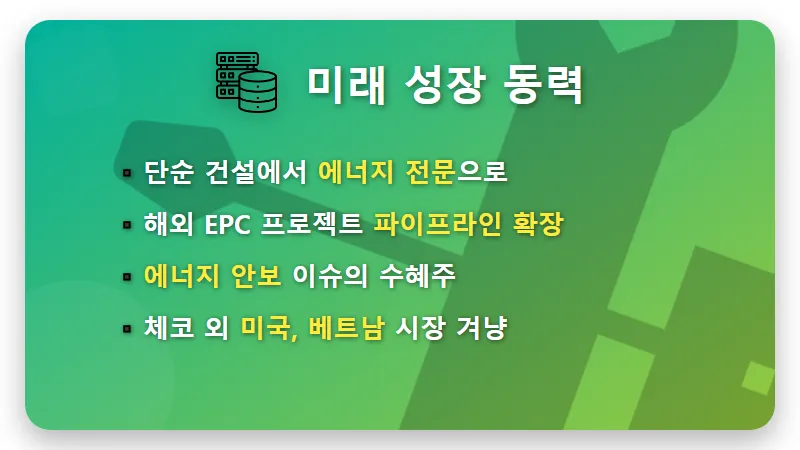 미래 성장 동력

▪ 단순 건설에서 에너지 전문으로

▪ 해외 EPC 프로젝트 파이프라인 확장

▪ 에너지 안보 이슈의 수혜주

▪ 체코 외 미국, 베트남 시장 겨냥